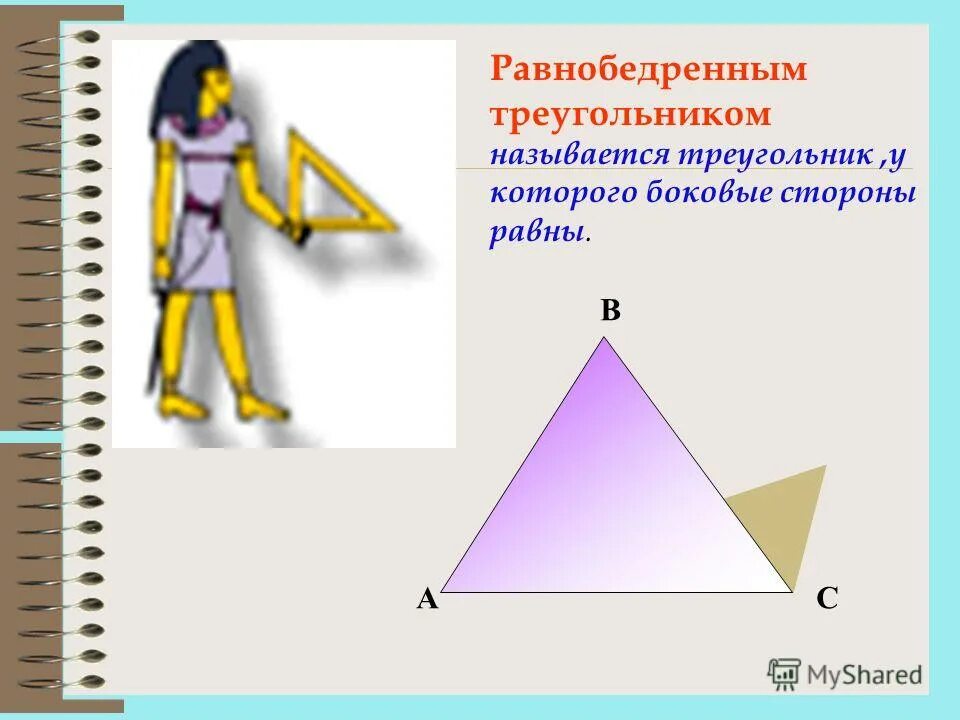 Равнобедренным треугольником называется треугольник ,у которого боковые стороны равны.

B

A

C

MyShared